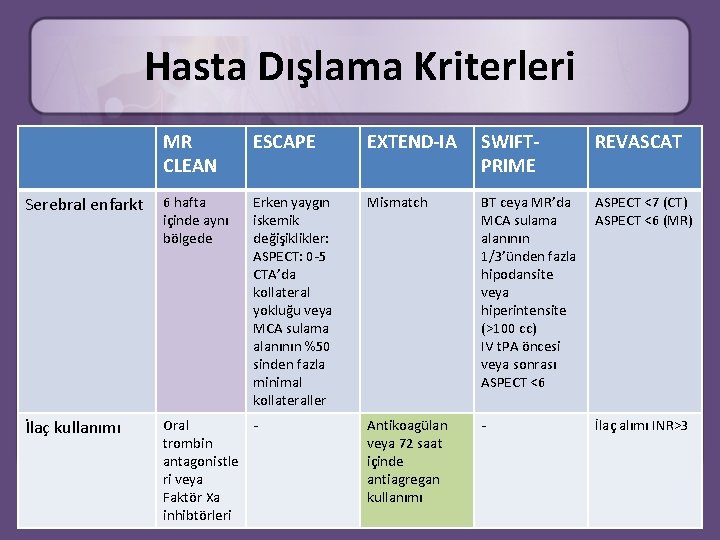 Hasta Dışlama Kriterleri

| | MR CLEAN | ESCAPE | EXTEND-IA | SWIFT-PRIME | REVASCAT |
|---|---|---|---|---|---|
| Serebral enfarkt | 6 hafta içinde aynı bölgede | Erken yaygın iskemik değişiklikler: ASPECT: 0-5 CTA'da kollateral yokluğu veya MCA sulama alanının %50 sinden fazla minimal kollateraller | Mismatch | BT ceya MR'da MCA sulama alanının 1/3'ünden fazla hipodansite veya hiperintensite (>100 cc) IV tPA öncesi veya sonrası ASPECT <6 | ASPECT <7 (CT) ASPECT <6 (MR) |
| İlaç kullanımı | Oral trombin antagonistleri veya Faktör Xa inhibtörleri | - | Antikoagülan veya 72 saat içinde antiagregan kullanımı | - | İlaç alımı INR>3 |